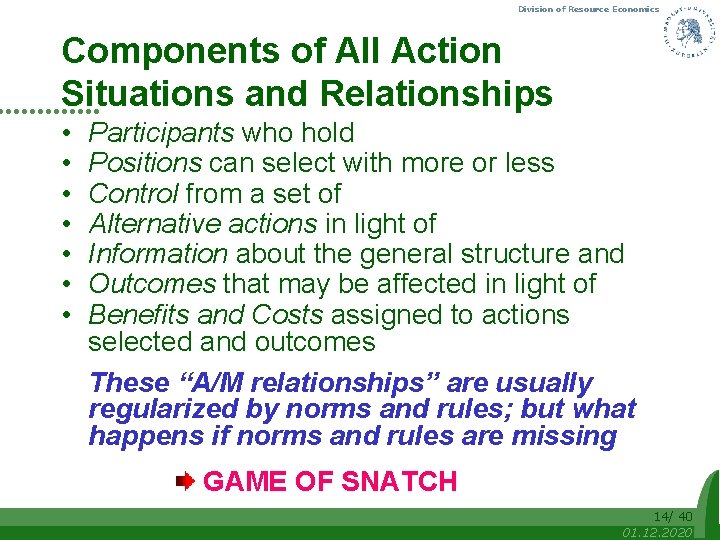 Division of Resource Economics

Components of All Action Situations and Relationships

• Participants who hold
• Positions can select with more or less
• Control from a set of
• Alternative actions in light of
• Information about the general structure and
• Outcomes that may be affected in light of
• Benefits and Costs assigned to actions selected and outcomes

These “A/M relationships” are usually regularized by norms and rules; but what happens if norms and rules are missing

GAME OF SNATCH

14/ 40
01.12.2020